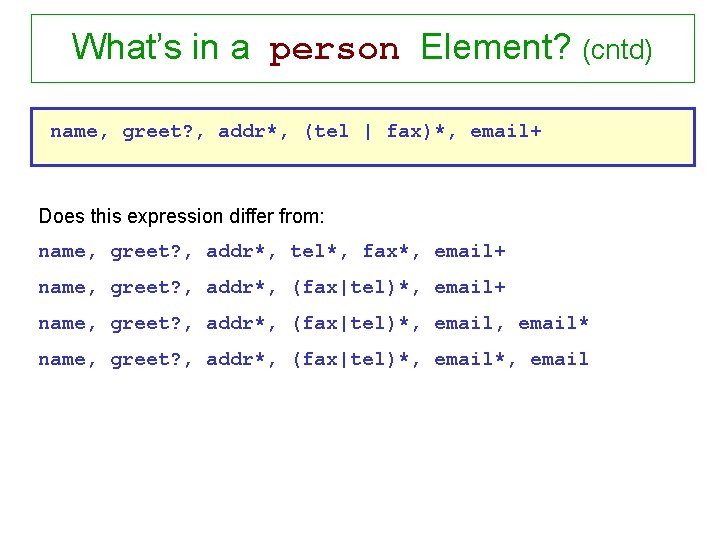 What's in a person Element? (cntd)

name, greet?, addr*, (tel | fax)*, email+

Does this expression differ from:

name, greet?, addr*, tel*, fax*, email+

name, greet?, addr*, (fax|tel)*, email+

name, greet?, addr*, (fax|tel)*, email, email*

name, greet?, addr*, (fax|tel)*, email*, email